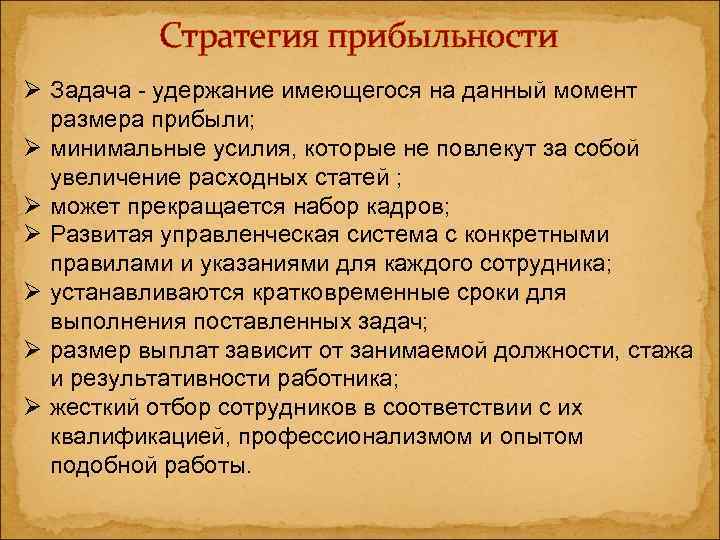 Стратегия прибыльности

➢ Задача - удержание имеющегося на данный момент размера прибыли;
➢ минимальные усилия, которые не повлекут за собой увеличение расходных статей ;
➢ может прекращается набор кадров;
➢ Развитая управленческая система с конкретными правилами и указаниями для каждого сотрудника;
➢ устанавливаются кратковременные сроки для выполнения поставленных задач;
➢ размер выплат зависит от занимаемой должности, стажа и результативности работника;
➢ жесткий отбор сотрудников в соответствии с их квалификацией, профессионализмом и опытом подобной работы.